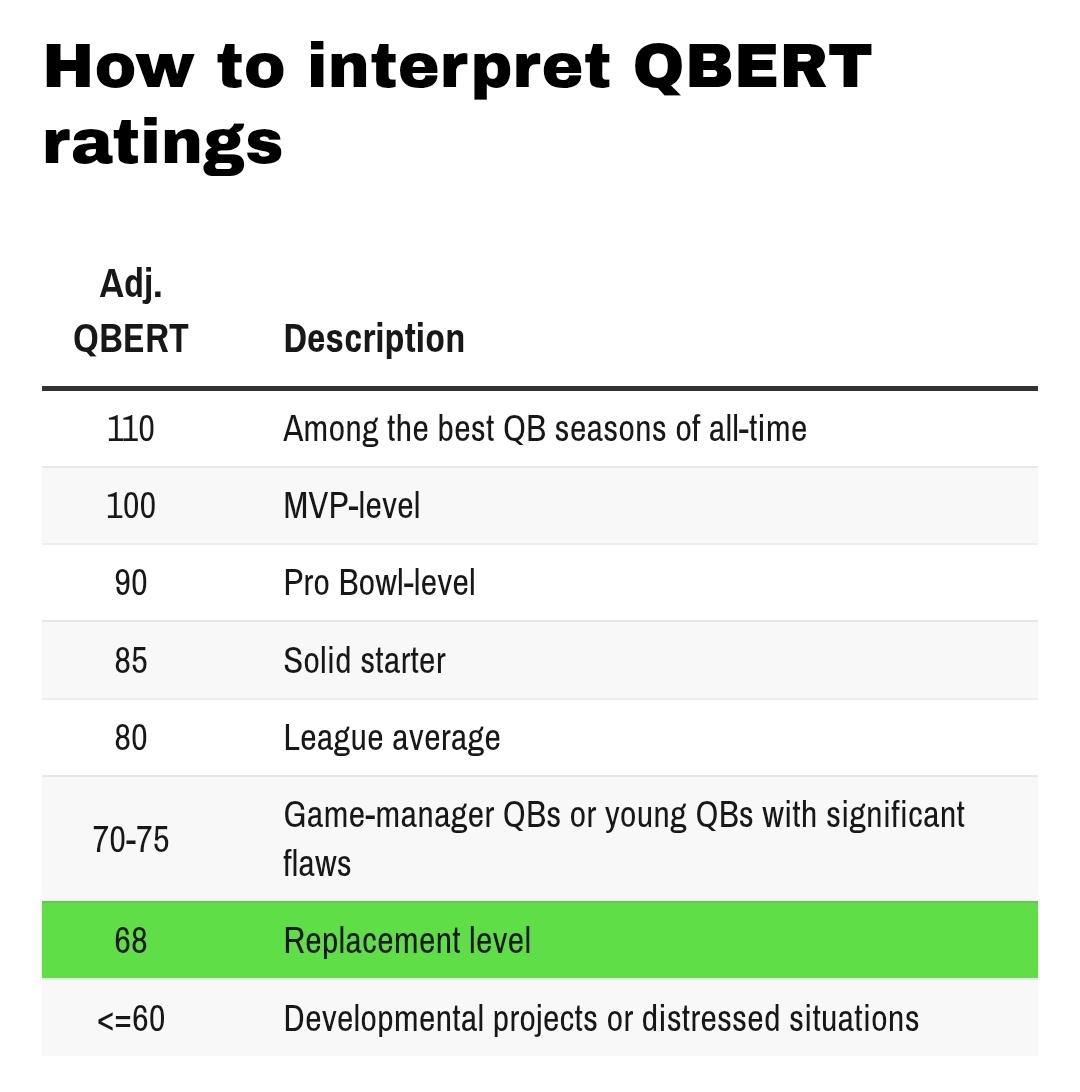 How to interpret QBERT ratings

| Adj. QBERT | Description |
|---|---|
| 110 | Among the best QB seasons of all-time |
| 100 | MVP-level |
| 90 | Pro Bowl-level |
| 85 | Solid starter |
| 80 | League average |
| 70-75 | Game-manager QBs or young QBs with significant flaws |
| 68 | Replacement level |
| <=60 | Developmental projects or distressed situations |